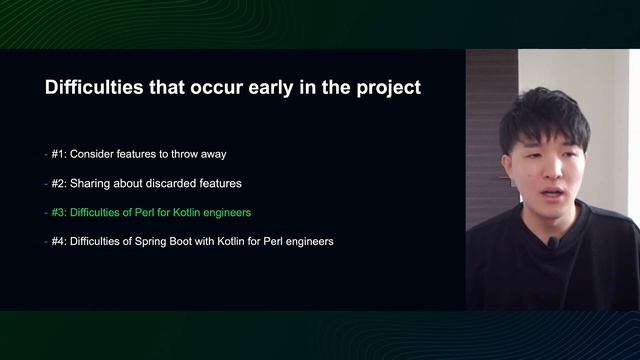 Difficulties that occur early in the project

- #1: Consider features to throw away

- #2: Sharing about discarded features

- #3: Difficulties of Perl for Kotlin engineers

- #4: Difficulties of Spring Boot with Kotlin for Perl engineers